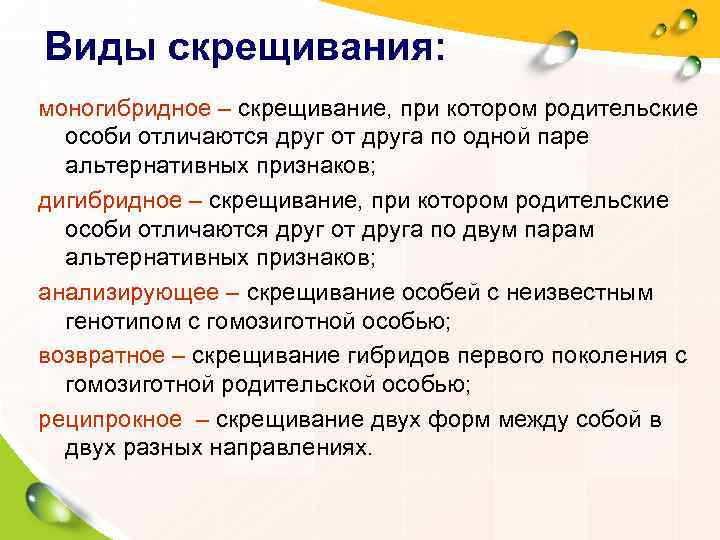 Виды скрещивания:

моногибридное – скрещивание, при котором родительские особи отличаются друг от друга по одной паре альтернативных признаков;

дигибридное – скрещивание, при котором родительские особи отличаются друг от друга по двум парам альтернативных признаков;

анализирующее – скрещивание особей с неизвестным генотипом с гомозиготной особью;

возвратное – скрещивание гибридов первого поколения с гомозиготной родительской особью;

реципрокное – скрещивание двух форм между собой в двух разных направлениях.